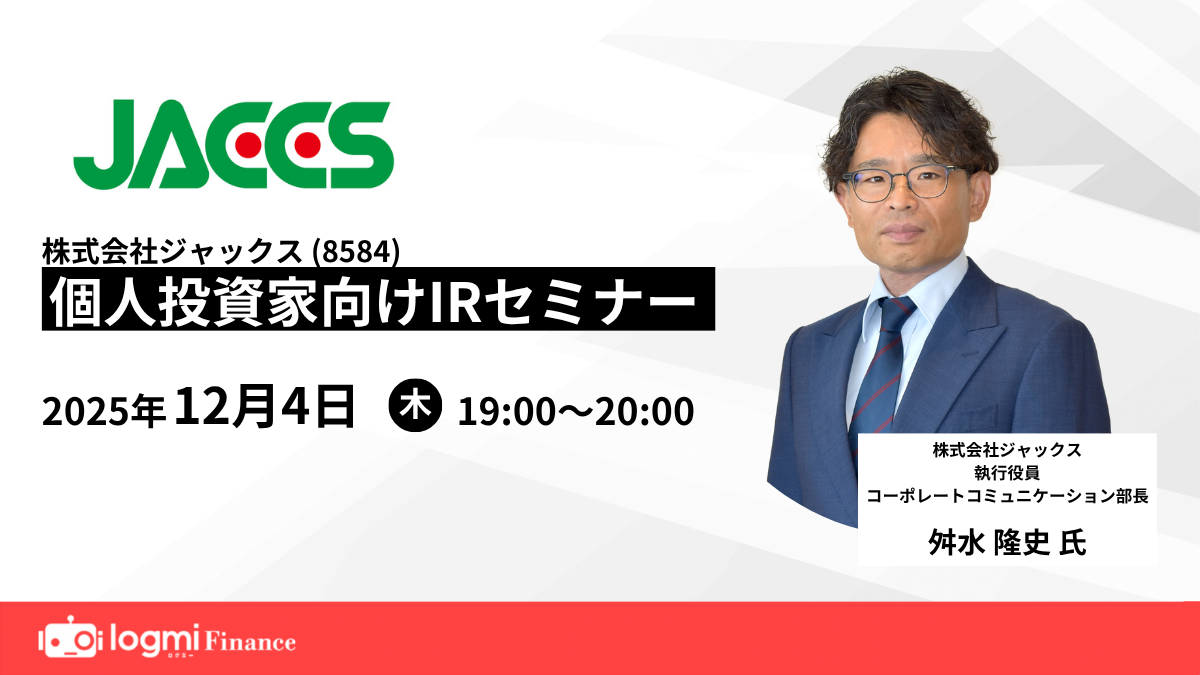 JACCS

株式会社ジャックス (8584)
個人投資家向けIRセミナー

2025年 12月4日 木 19:00〜20:00

株式会社ジャックス
執行役員
コーポレートコミュニケーション部長
舛水 隆史 氏

logmi Finance
ログミー